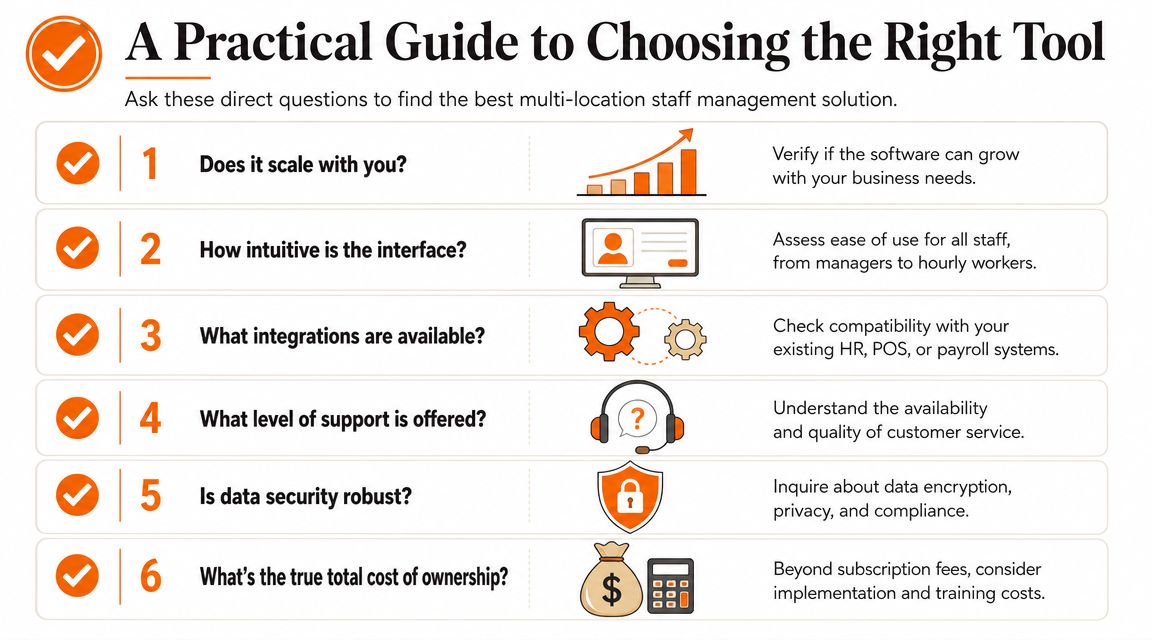 A Practical Guide to Choosing the Right Tool

Ask these direct questions to find the best multi-location staff management solution.

1 Does it scale with you?
Verify if the software can grow with your business needs.

2 How intuitive is the interface?
Assess ease of use for all staff, from managers to hourly workers.

3 What integrations are available?
Check compatibility with your existing HR, POS, or payroll systems.

4 What level of support is offered?
?
Understand the availability and quality of customer service.

5 Is data security robust?
Inquire about data encryption, privacy, and compliance.

6 What's the true total cost of ownership?
$
Beyond subscription fees, consider implementation and training costs.